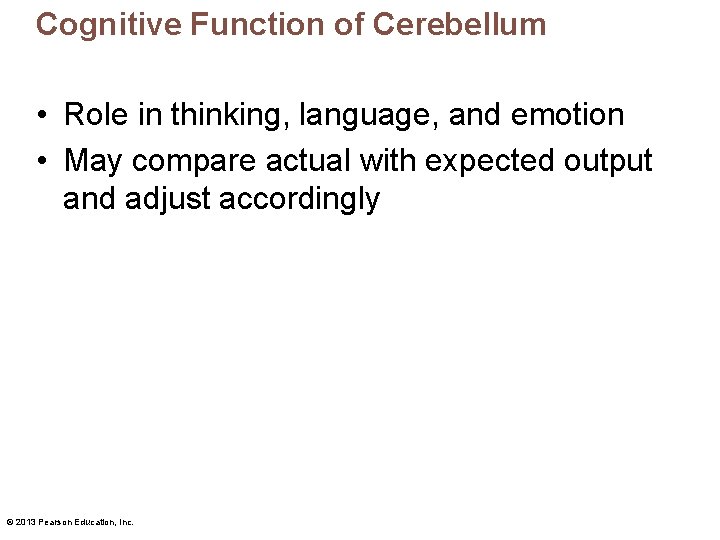 Cognitive Function of Cerebellum

• Role in thinking, language, and emotion
• May compare actual with expected output and adjust accordingly

© 2013 Pearson Education, Inc.